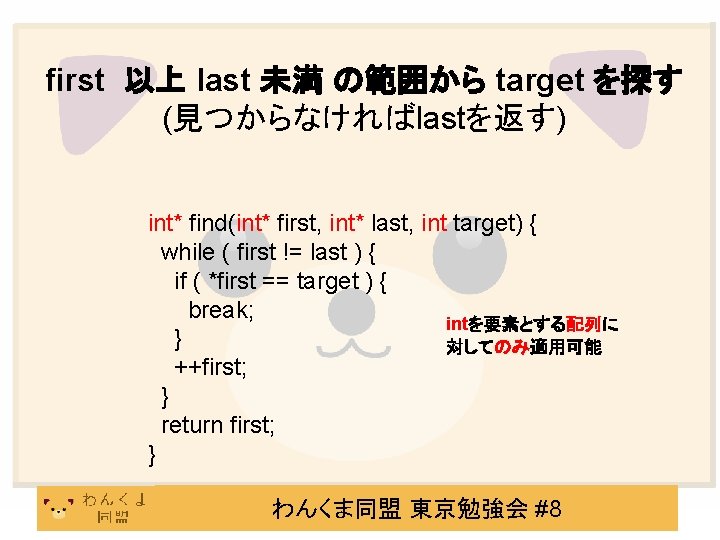 first 以上 last 未満 の範囲から target を探す
(見つからなければlastを返す)

int* find(int* first, int* last, int target) {
 while ( first != last ) {
  if ( *first == target ) {
   break;
  }
  ++first;
 }
 return first;
}

intを要素とする配列に対してのみ適用可能

わんくま同盟

わんくま同盟 東京勉強会 #8